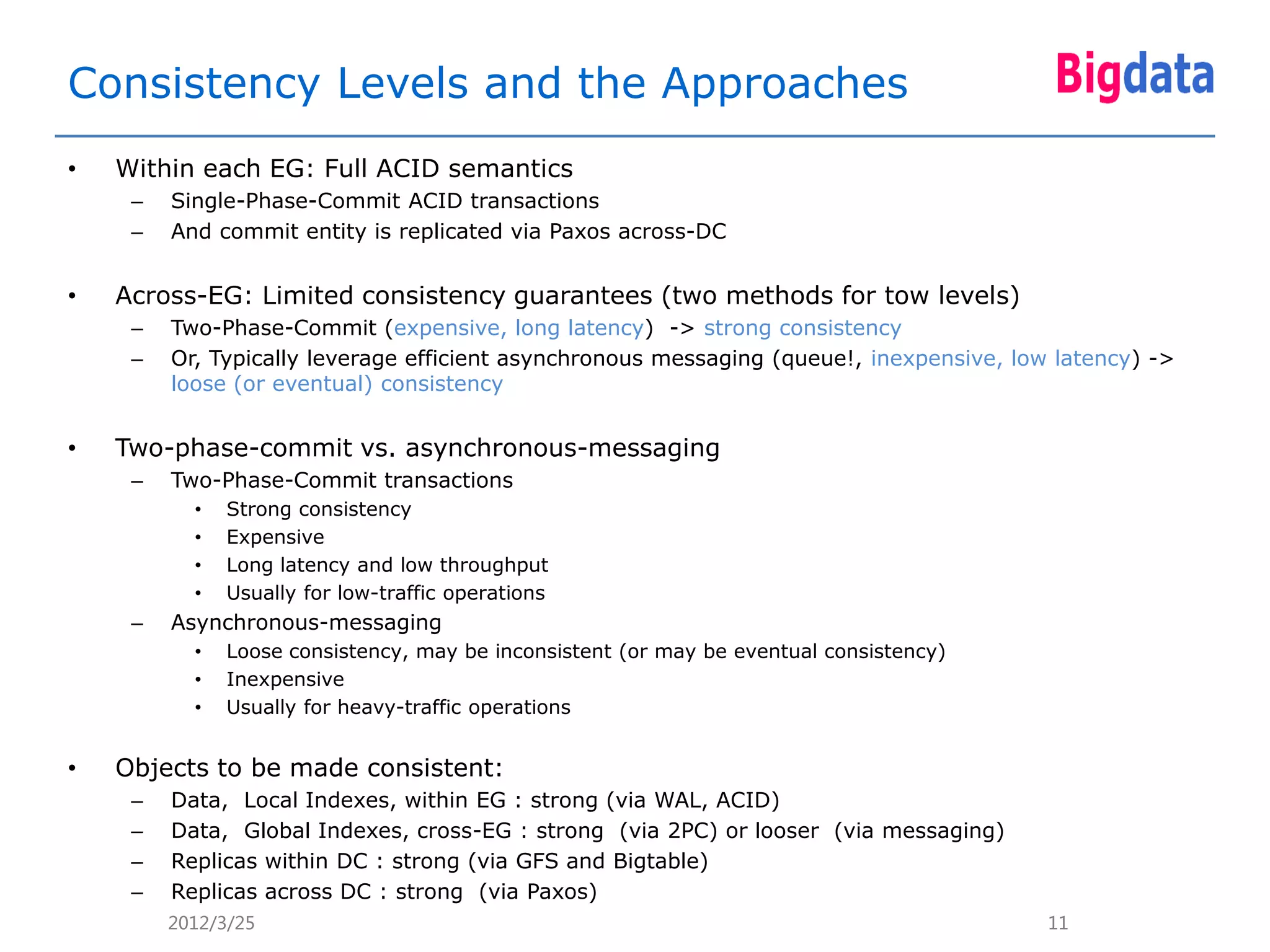 Consistency Levels and the Approaches

Bigdata

• Within each EG: Full ACID semantics
 – Single-Phase-Commit ACID transactions
 – And commit entity is replicated via Paxos across-DC

• Across-EG: Limited consistency guarantees (two methods for tow levels)
 – Two-Phase-Commit (expensive, long latency) -> strong consistency
 – Or, Typically leverage efficient asynchronous messaging (queue!, inexpensive, low latency) -> loose (or eventual) consistency

• Two-phase-commit vs. asynchronous-messaging
 – Two-Phase-Commit transactions
  • Strong consistency
  • Expensive
  • Long latency and low throughput
  • Usually for low-traffic operations
 – Asynchronous-messaging
  • Loose consistency, may be inconsistent (or may be eventual consistency)
  • Inexpensive
  • Usually for heavy-traffic operations

• Objects to be made consistent:
 – Data, Local Indexes, within EG : strong (via WAL, ACID)
 – Data, Global Indexes, cross-EG : strong (via 2PC) or looser (via messaging)
 – Replicas within DC : strong (via GFS and Bigtable)
 – Replicas across DC : strong (via Paxos)

2012/3/25

11